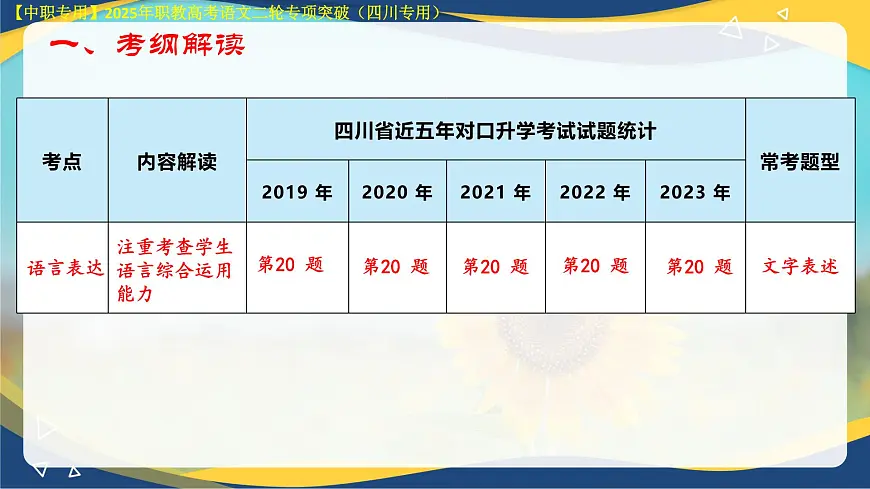 【中职专用】2025年职教高考语文二轮专项突破（四川专用）

一、考纲解读

| 考点 | 内容解读 | 四川省近五年对口升学考试试题统计 | | | | | 常考题型 |
|---|---|---|---|---|---|---|---|
| | | 2019 年 | 2020 年 | 2021 年 | 2022 年 | 2023 年 | |
| 语言表达 | 注重考查学生语言综合运用能力 | 第20 题 | 第20 题 | 第20 题 | 第20 题 | 第20 题 | 文字表述 |